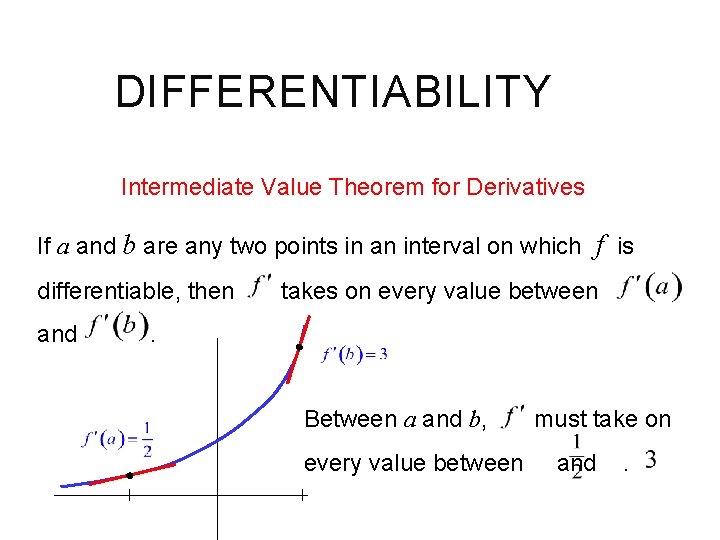 DIFFERENTIABILITY

Intermediate Value Theorem for Derivatives

If $a$ and $b$ are any two points in an interval on which $f$ is differentiable, then $f'$ takes on every value between $f'(a)$ and $f'(b)$.

$f'(b)=3$

$f'(a)=\frac{1}{2}$

Between $a$ and $b$, $f'$ must take on every value between $\frac{1}{2}$ and $3$.